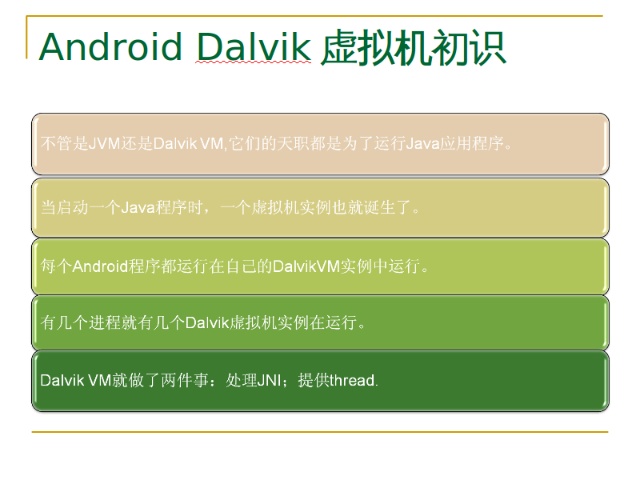 Android Dalvik 虚拟机初识

不管是JVM还是Dalvik VM,它们的天职都是为了运行Java应用程序。

当启动一个Java程序时，一个虚拟机实例也就诞生了。

每个Android程序都运行在自己的DalvikVM实例中运行。

有几个进程就有几个Dalvik虚拟机实例在运行。

Dalvik VM就做了两件事：处理JNI；提供thread.